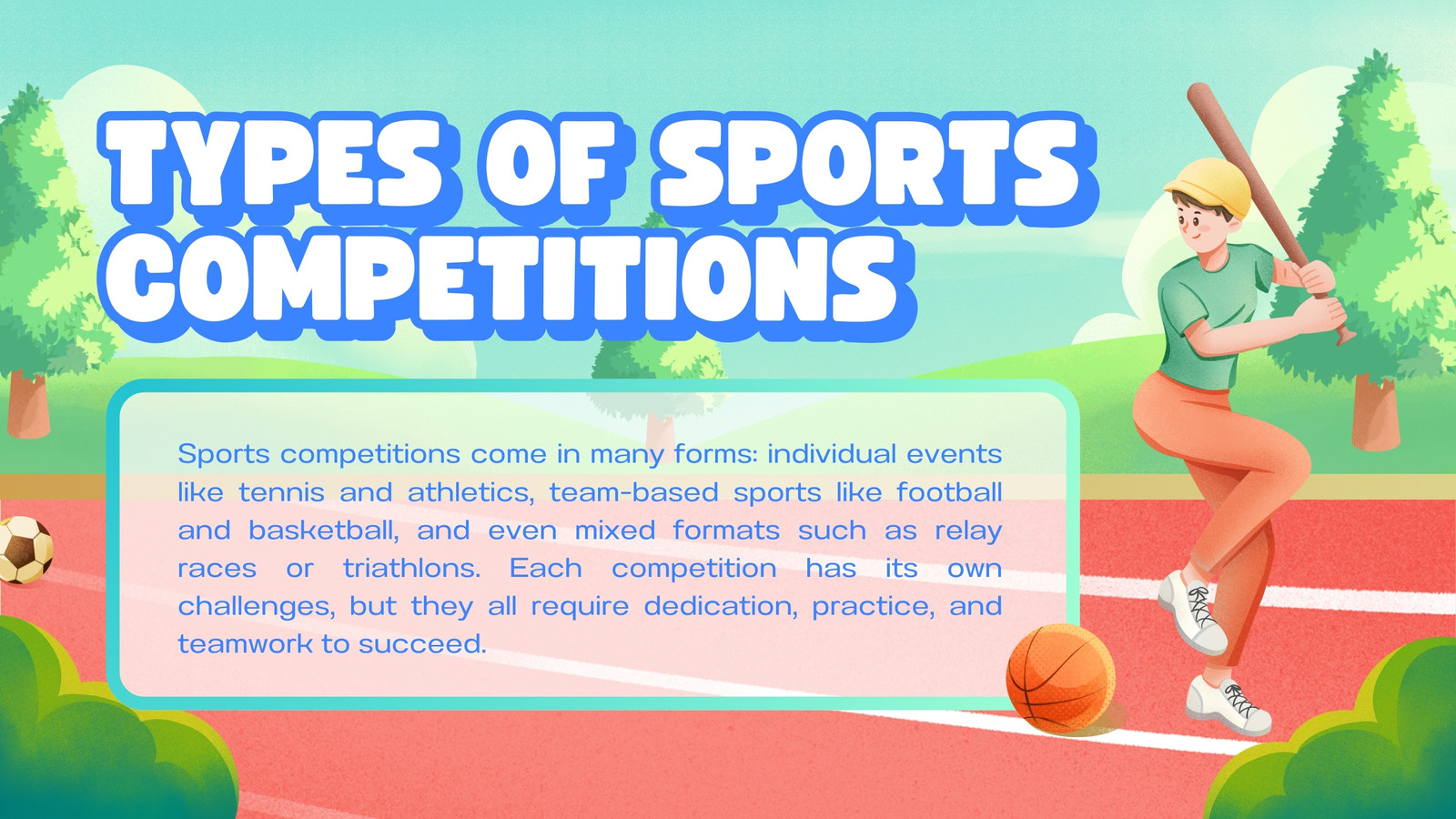 TYPES OF SPORTS COMPETITIONS

Sports competitions come in many forms: individual events like tennis and athletics, team-based sports like football and basketball, and even mixed formats such as relay races or triathlons. Each competition has its own challenges, but they all require dedication, practice, and teamwork to succeed.